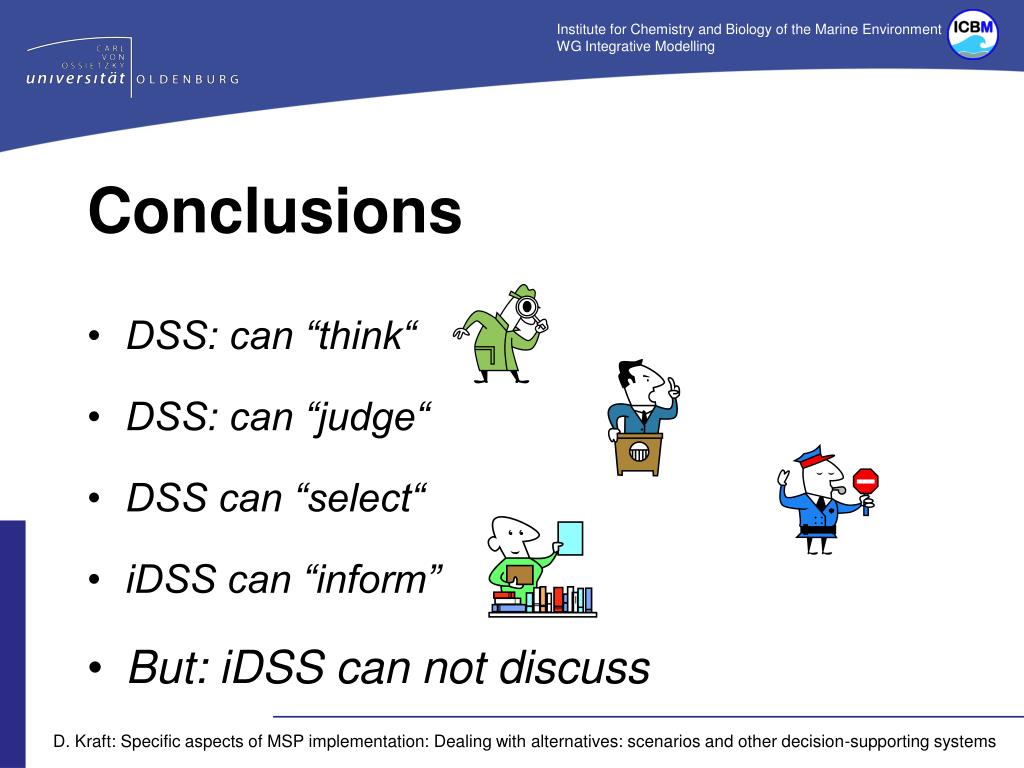 CARL VON OSSIETZKY universität OLDENBURG

Institute for Chemistry and Biology of the Marine Environment
WG Integrative Modelling

ICBM

Conclusions

• DSS: can “think“
• DSS: can “judge“
• DSS can “select“
• iDSS can “inform”
• But: iDSS can not discuss

D. Kraft: Specific aspects of MSP implementation: Dealing with alternatives: scenarios and other decision-supporting systems